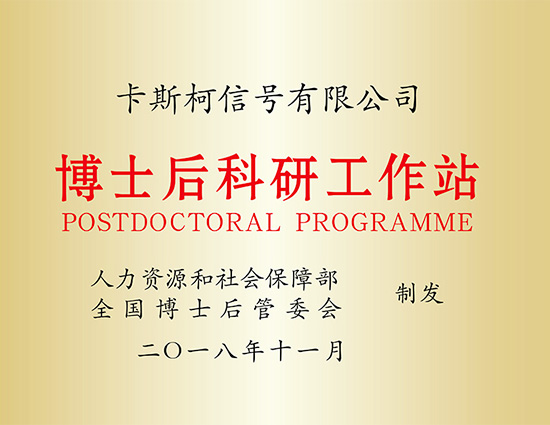 卡斯柯信号有限公司

博士后科研工作站
POSTDOCTORAL PROGRAMME

人力资源和社会保障部
全国博士后管委会
制发

二〇一八年十一月